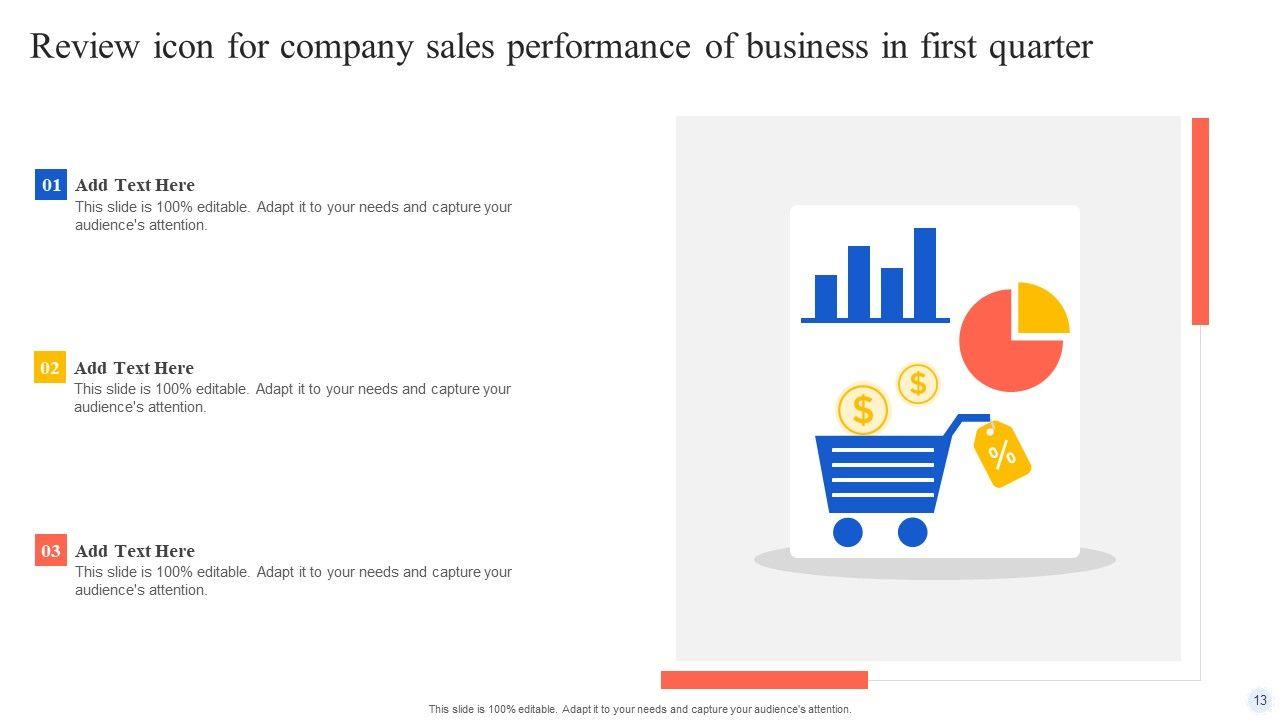 Review icon for company sales performance of business in first quarter

01 Add Text Here
This slide is 100% editable. Adapt it to your needs and capture your audience's attention.

02 Add Text Here
This slide is 100% editable. Adapt it to your needs and capture your audience's attention.

03 Add Text Here
This slide is 100% editable. Adapt it to your needs and capture your audience's attention.

$
$
%

This slide is 100% editable. Adapt it to your needs and capture your audience's attention.

13